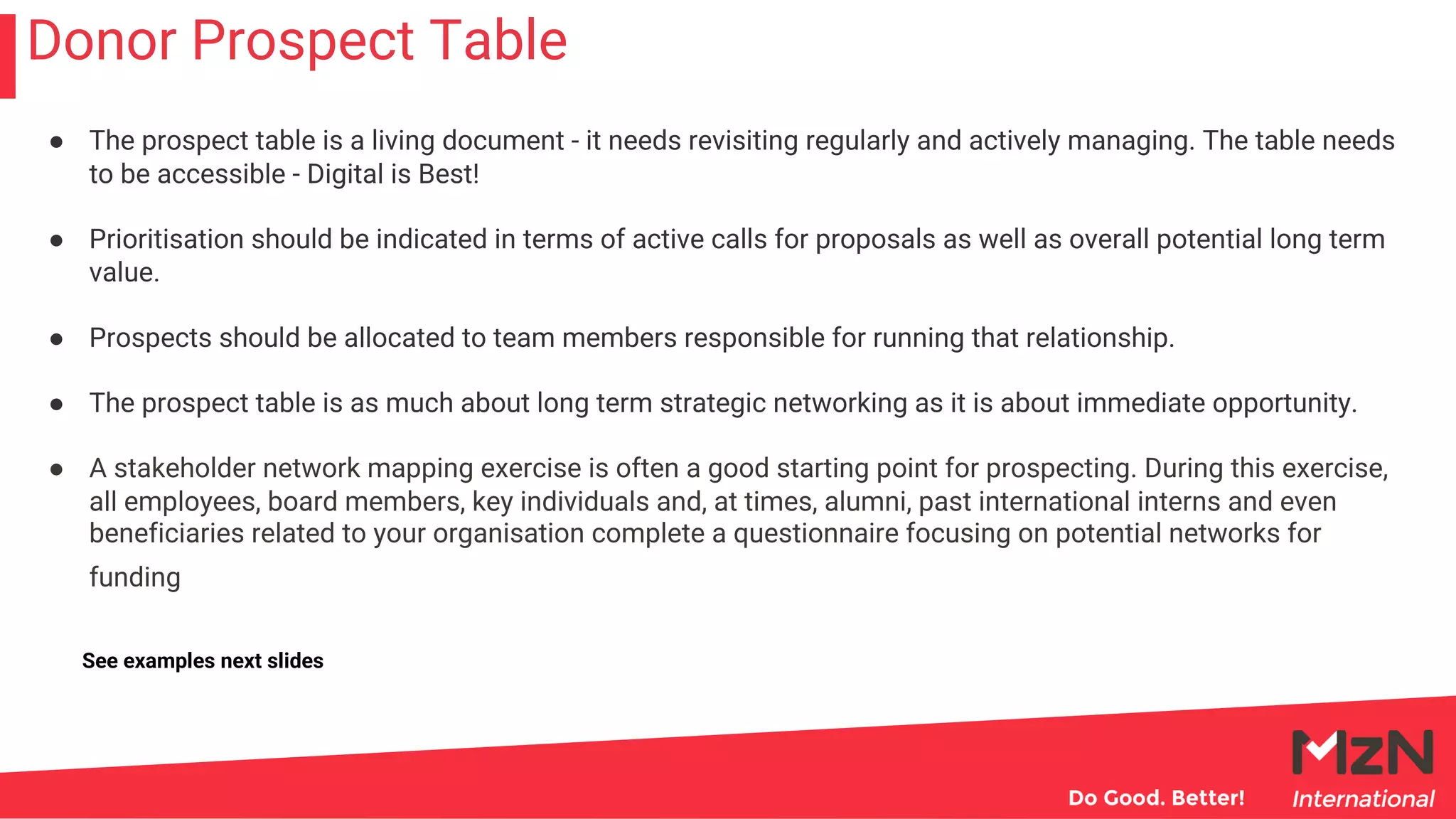 Donor Prospect Table

● The prospect table is a living document - it needs revisiting regularly and actively managing. The table needs to be accessible - Digital is Best!

● Prioritisation should be indicated in terms of active calls for proposals as well as overall potential long term value.

● Prospects should be allocated to team members responsible for running that relationship.

● The prospect table is as much about long term strategic networking as it is about immediate opportunity.

● A stakeholder network mapping exercise is often a good starting point for prospecting. During this exercise, all employees, board members, key individuals and, at times, alumni, past international interns and even beneficiaries related to your organisation complete a questionnaire focusing on potential networks for funding

See examples next slides

Do Good. Better!

MzN International